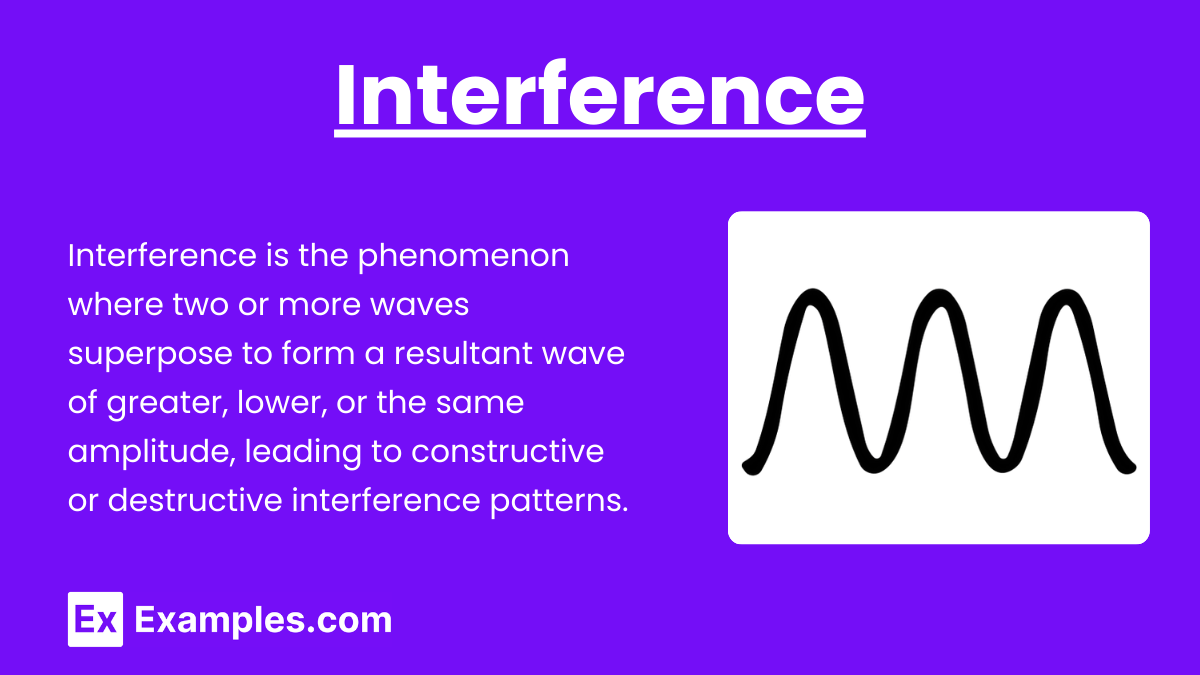 Interference

Interference is the phenomenon where two or more waves superpose to form a resultant wave of greater, lower, or the same amplitude, leading to constructive or destructive interference patterns.

Ex Examples.com